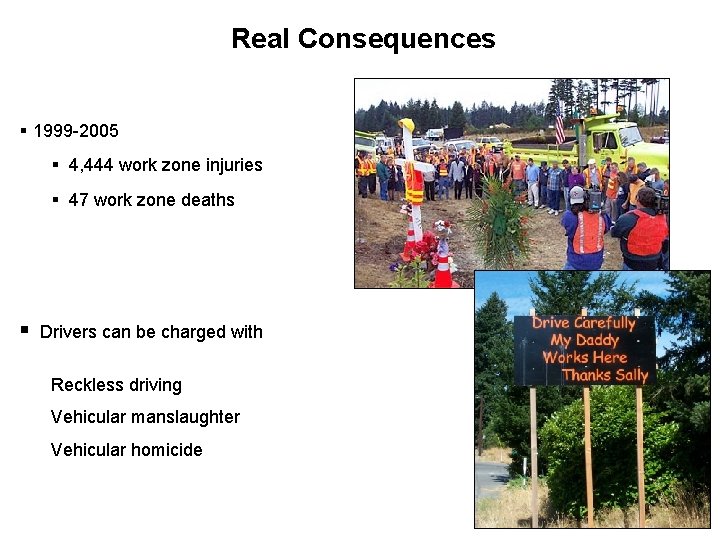 Real Consequences

▪ 1999-2005

▪ 4,444 work zone injuries

▪ 47 work zone deaths

▪ Drivers can be charged with

Reckless driving

Vehicular manslaughter

Vehicular homicide

Drive Carefully
My Daddy
Works Here
Thanks Sally